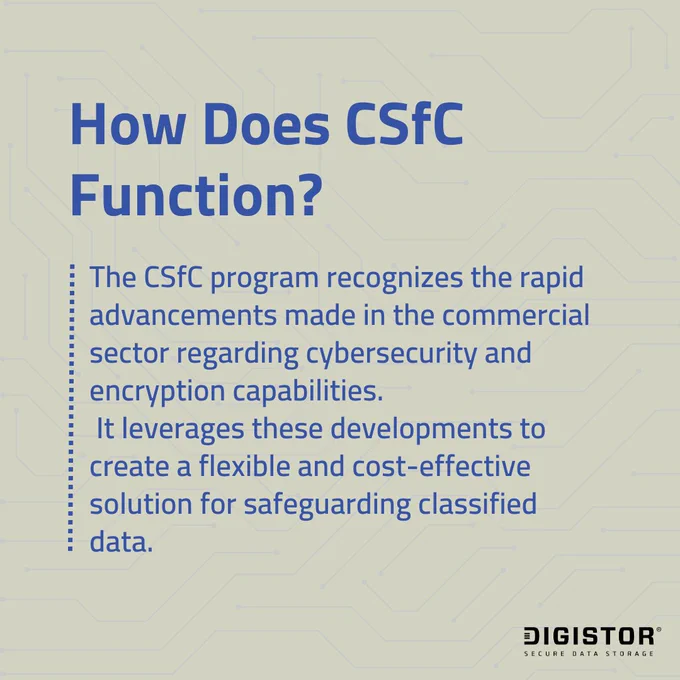 How Does CSfC Function?

The CSfC program recognizes the rapid advancements made in the commercial sector regarding cybersecurity and encryption capabilities.
It leverages these developments to create a flexible and cost-effective solution for safeguarding classified data.

DIGISTOR®
SECURE DATA STORAGE